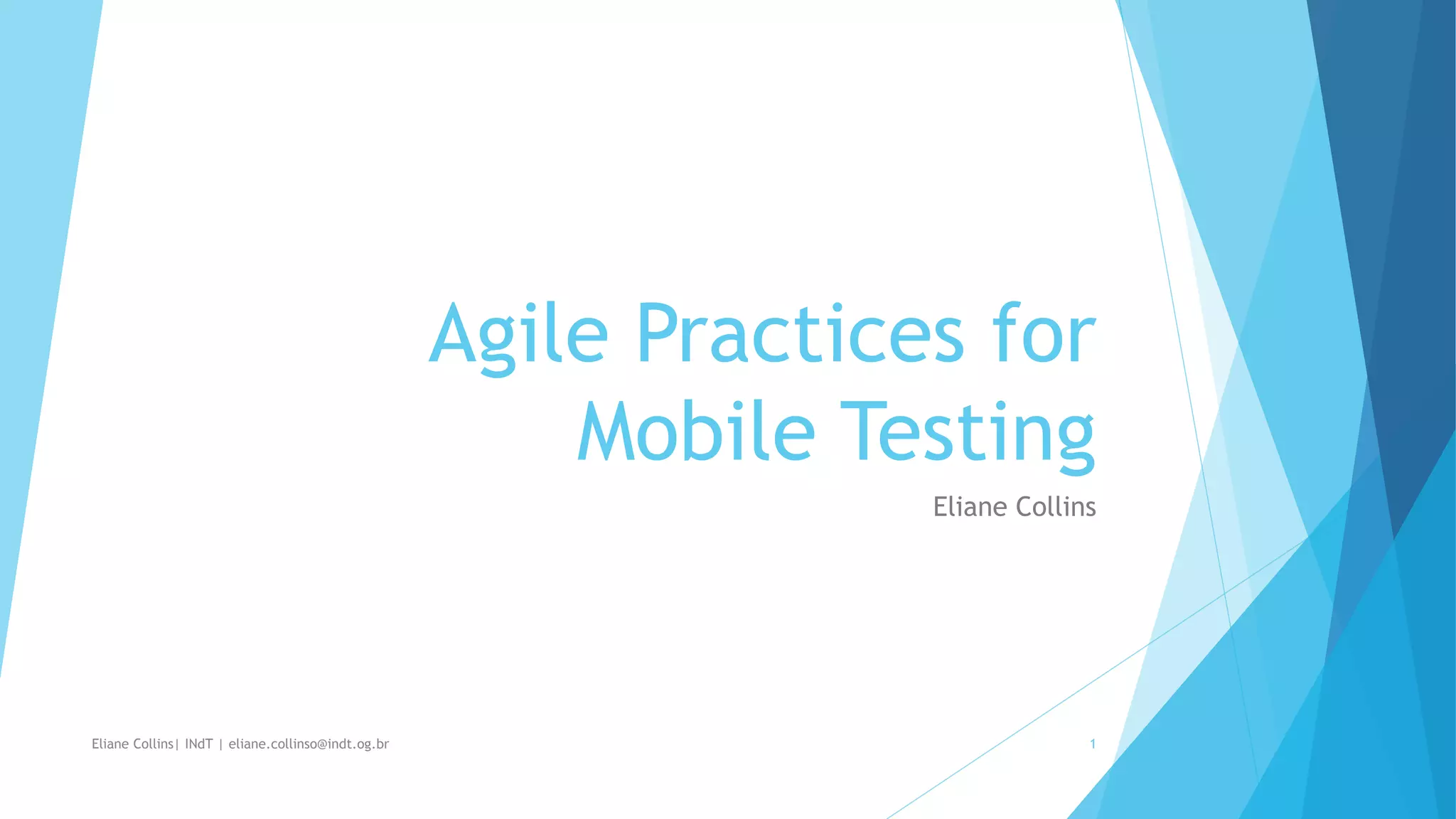 Agile Practices for Mobile Testing

Eliane Collins

Eliane Collins| INdT | eliane.collinso@indt.og.br

1